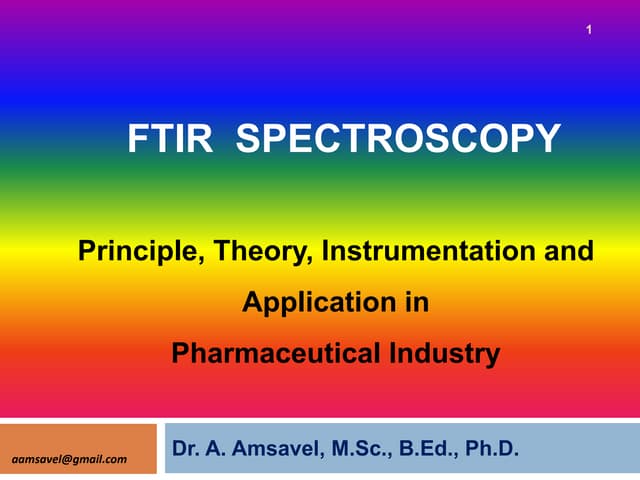 1

FTIR SPECTROSCOPY

Principle, Theory, Instrumentation and Application in Pharmaceutical Industry

aamsavel@gmail.com

Dr. A. Amsavel, M.Sc., B.Ed., Ph.D.